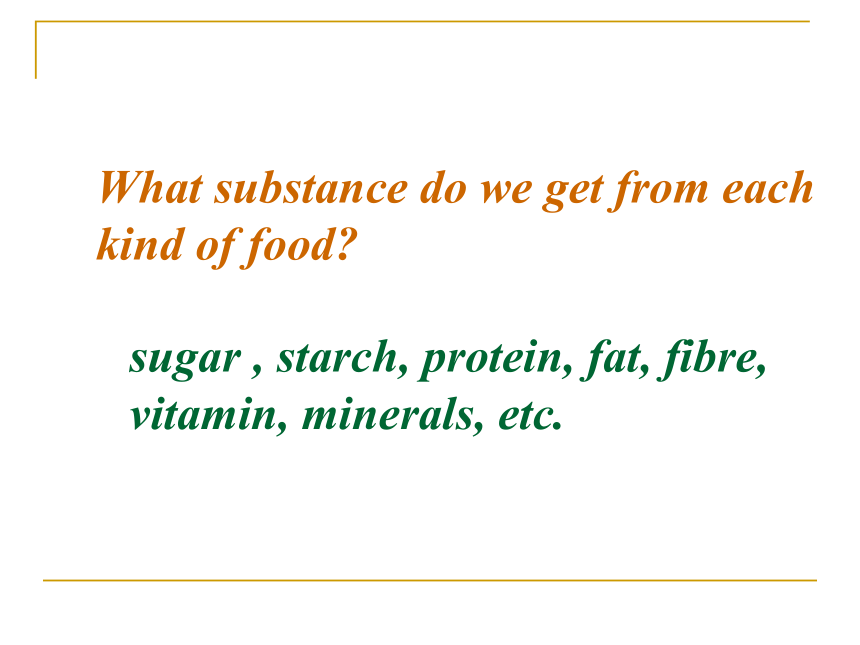 What substance do we get from each kind of food?

sugar , starch, protein, fat, fibre, vitamin, minerals, etc.